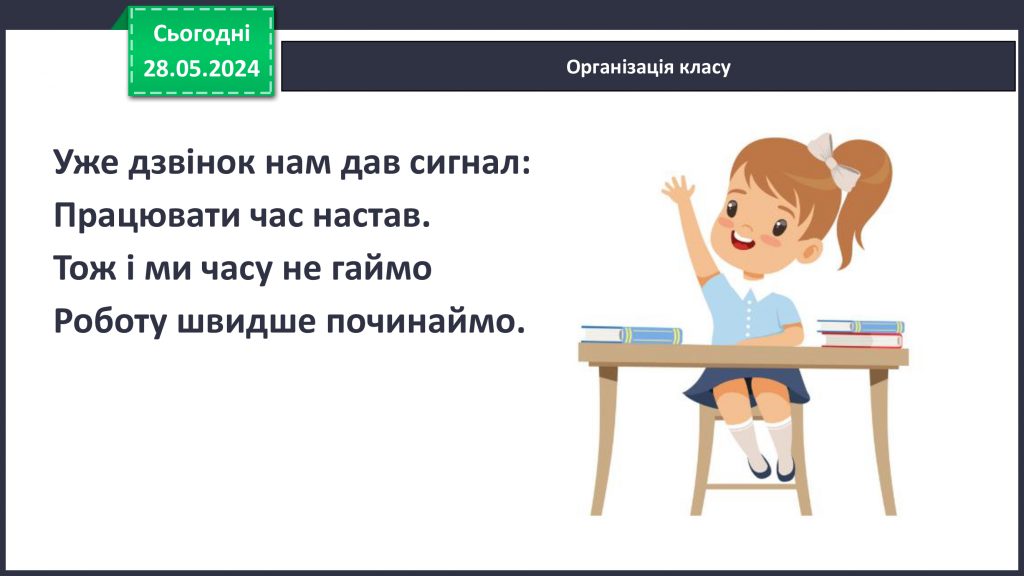 Сьогодні
28.05.2024

Організація класу

Уже дзвінок нам дав сигнал:
Працювати час настав.
Тож і ми часу не гаймо
Роботу швидше починаймо.